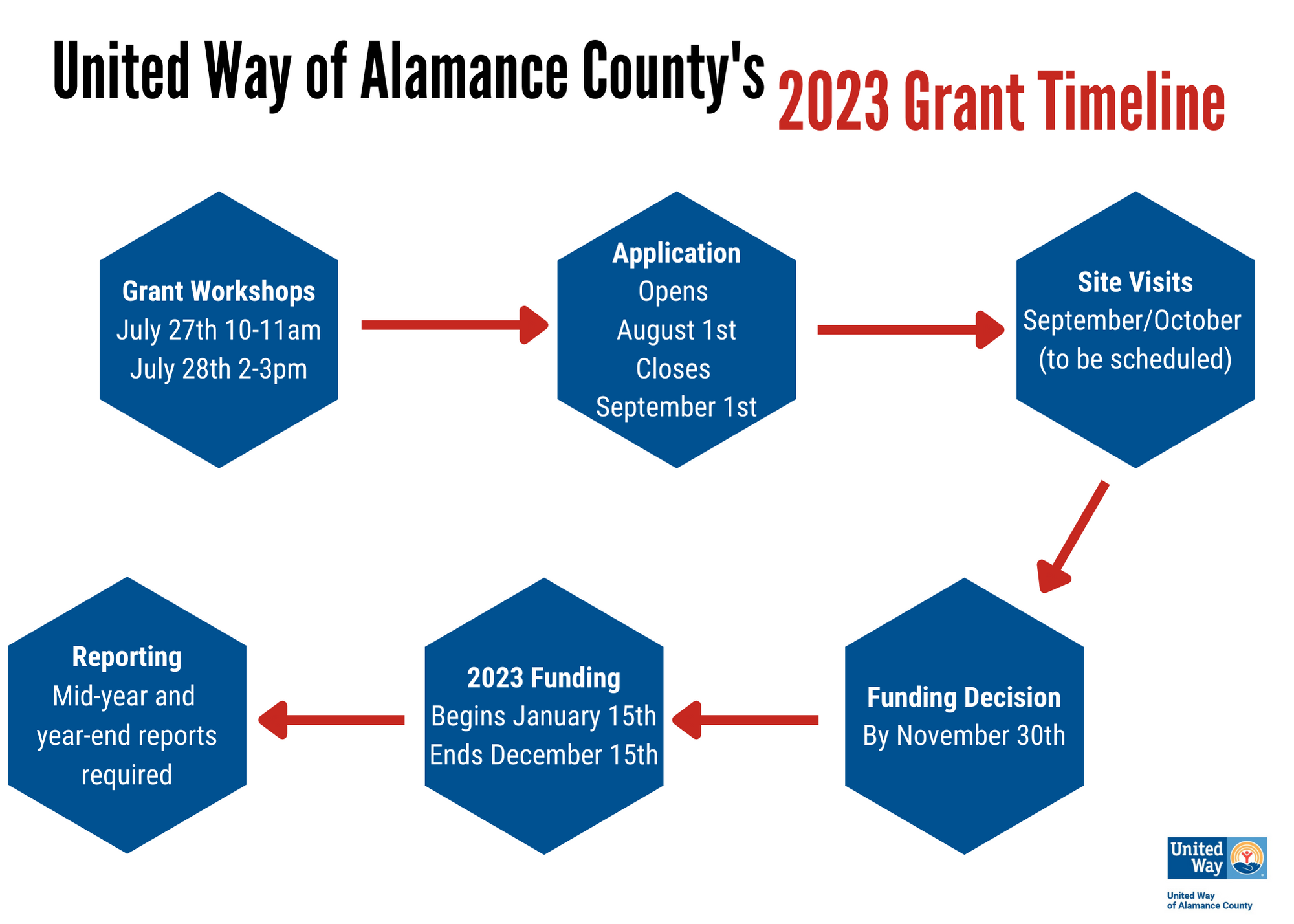 United Way of Alamance County's 2023 Grant Timeline

Grant Workshops
July 27th 10-11am
July 28th 2-3pm

Application
Opens
August 1st
Closes
September 1st

Site Visits
September/October
(to be scheduled)

Funding Decision
By November 30th

2023 Funding
Begins January 15th
Ends December 15th

Reporting
Mid-year and
year-end reports
required

United Way

United Way
of Alamance County